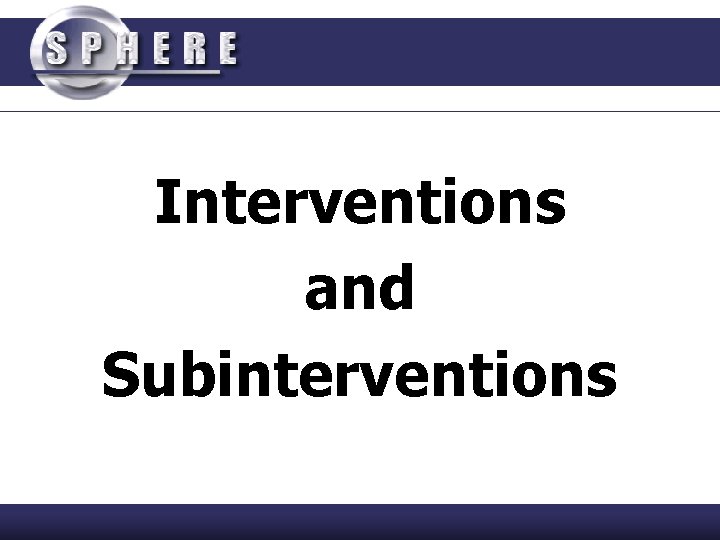 SPHERE

Interventions and Subinterventions